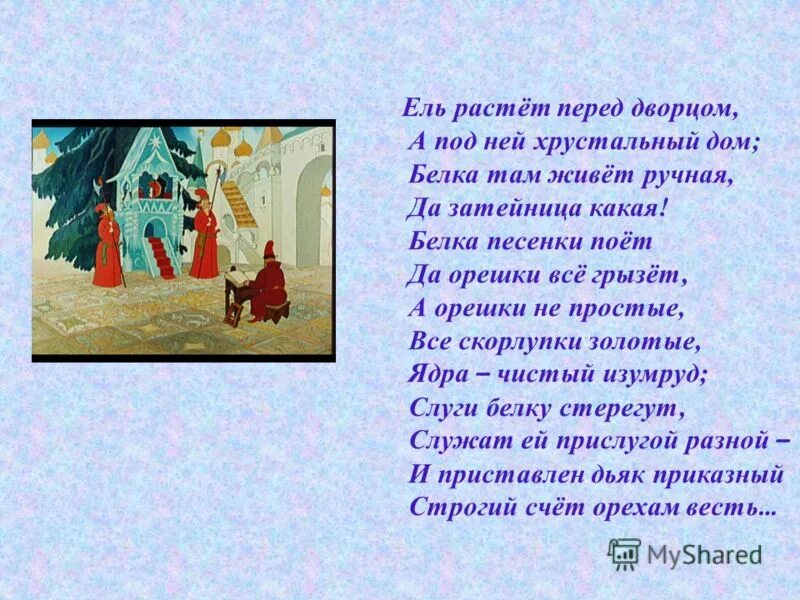 Ель растёт перед дворцом,
А под ней хрустальный дом;
Белка там живёт ручная,
Да затейница какая!
Белка песенки поёт
Да орешки всё грызёт,
А орешки не простые,
Все скорлупки золотые,
Ядра – чистый изумруд;
Слуги белку стерегут,
Служат ей прислугой разной –
И приставлен дьяк приказный
Строгий счёт орехам весть...

MyShared